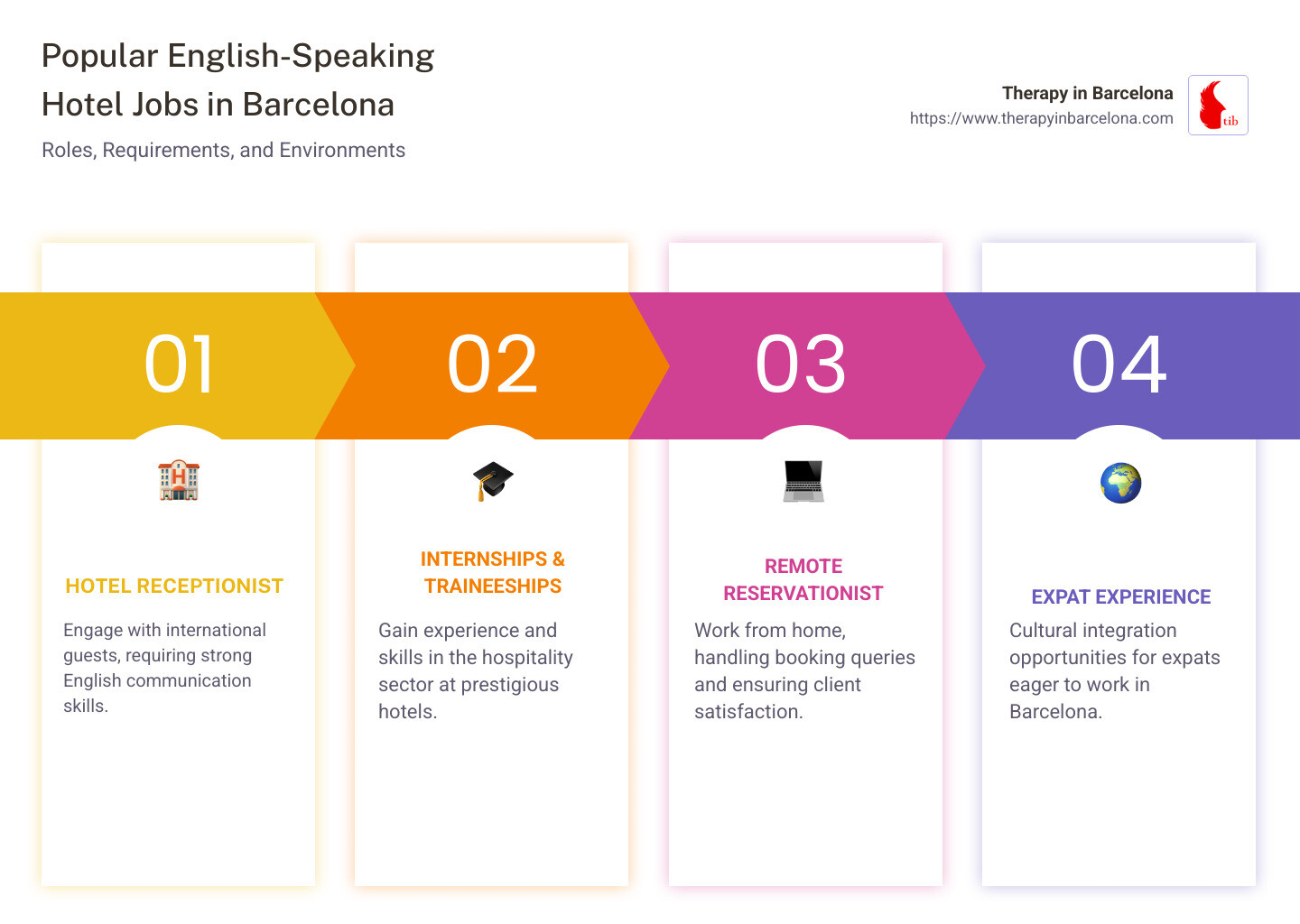 Popular English-Speaking Hotel Jobs in Barcelona

Roles, Requirements, and Environments

Therapy in Barcelona
https://www.therapyinbarcelona.com

tib

01

HOTEL RECEPTIONIST

Engage with international guests, requiring strong English communication skills.

02

INTERNSHIPS & TRAINEESHIPS

Gain experience and skills in the hospitality sector at prestigious hotels.

03

REMOTE RESERVATIONIST

Work from home, handling booking queries and ensuring client satisfaction.

04

EXPAT EXPERIENCE

Cultural integration opportunities for expats eager to work in Barcelona.